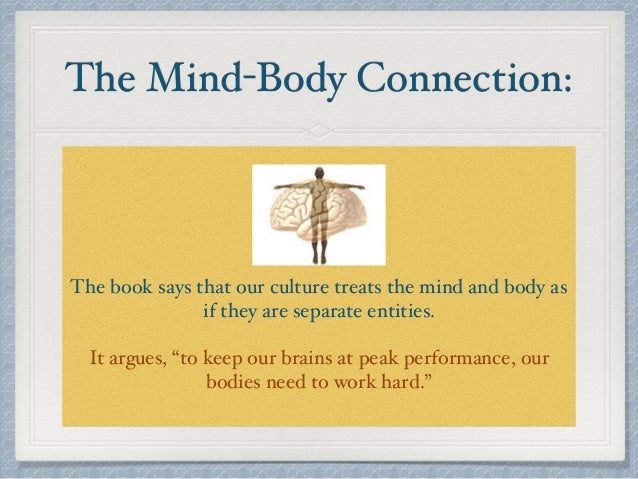 The Mind-Body Connection:

The book says that our culture treats the mind and body as if they are separate entities.

It argues, “to keep our brains at peak performance, our bodies need to work hard.”